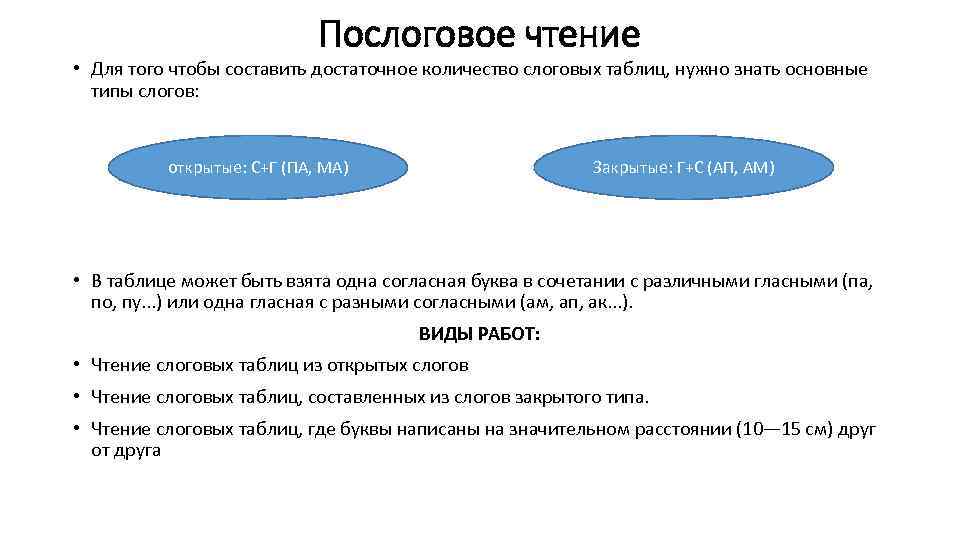 Послоговое чтение

• Для того чтобы составить достаточное количество слоговых таблиц, нужно знать основные типы слогов:

открытые: С+Г (ПА, МА)

Закрытые: Г+С (АП, АМ)

• В таблице может быть взята одна согласная буква в сочетании с различными гласными (па, по, пу...) или одна гласная с разными согласными (ам, ап, ак...).

ВИДЫ РАБОТ:

• Чтение слоговых таблиц из открытых слогов

• Чтение слоговых таблиц, составленных из слогов закрытого типа.

• Чтение слоговых таблиц, где буквы написаны на значительном расстоянии (10—15 см) друг от друга